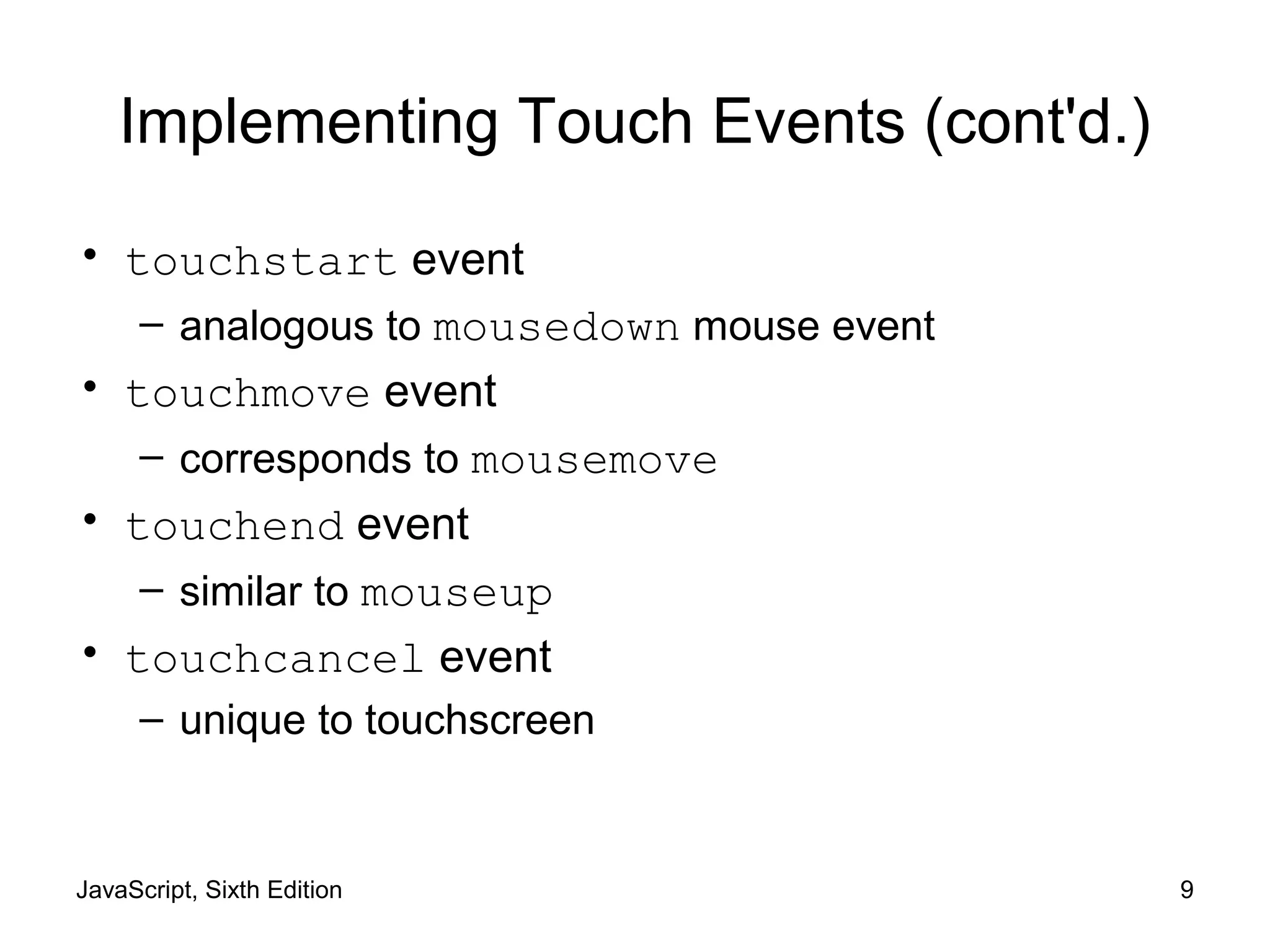 Implementing Touch Events (cont'd.)

• touchstart event
  – analogous to mousedown mouse event
• touchmove event
  – corresponds to mousemove
• touchend event
  – similar to mouseup
• touchcancel event
  – unique to touchscreen

JavaScript, Sixth Edition

9